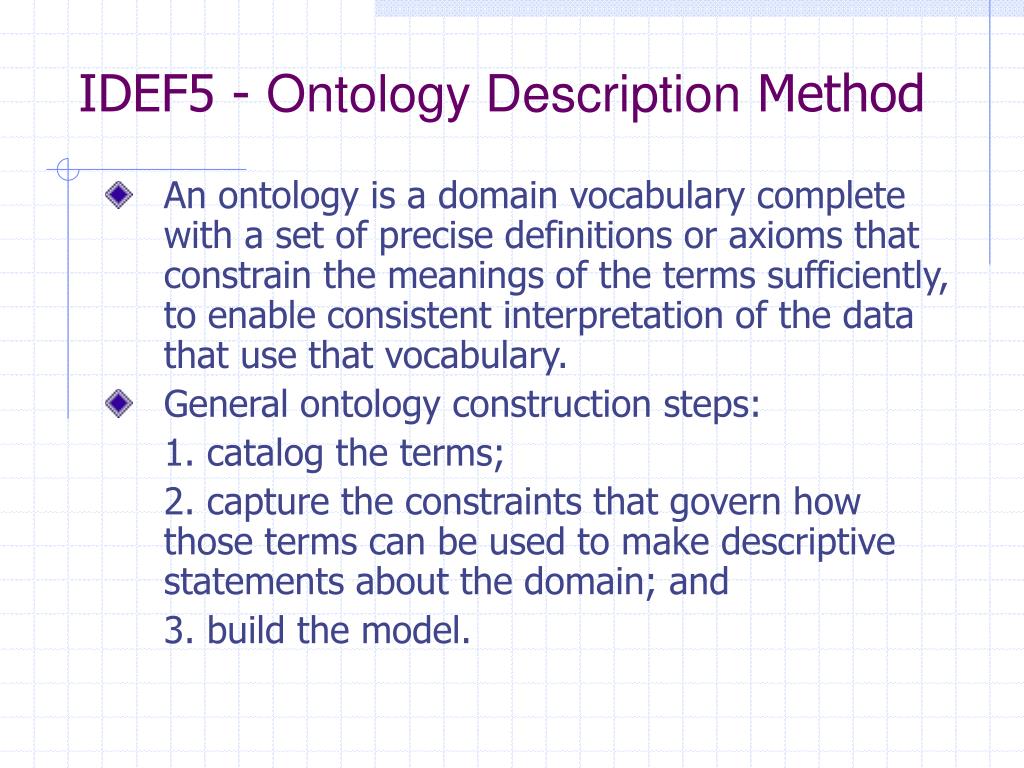 IDEF5 - Ontology Description Method

An ontology is a domain vocabulary complete with a set of precise definitions or axioms that constrain the meanings of the terms sufficiently, to enable consistent interpretation of the data that use that vocabulary.

General ontology construction steps:

1. catalog the terms;

2. capture the constraints that govern how those terms can be used to make descriptive statements about the domain; and

3. build the model.